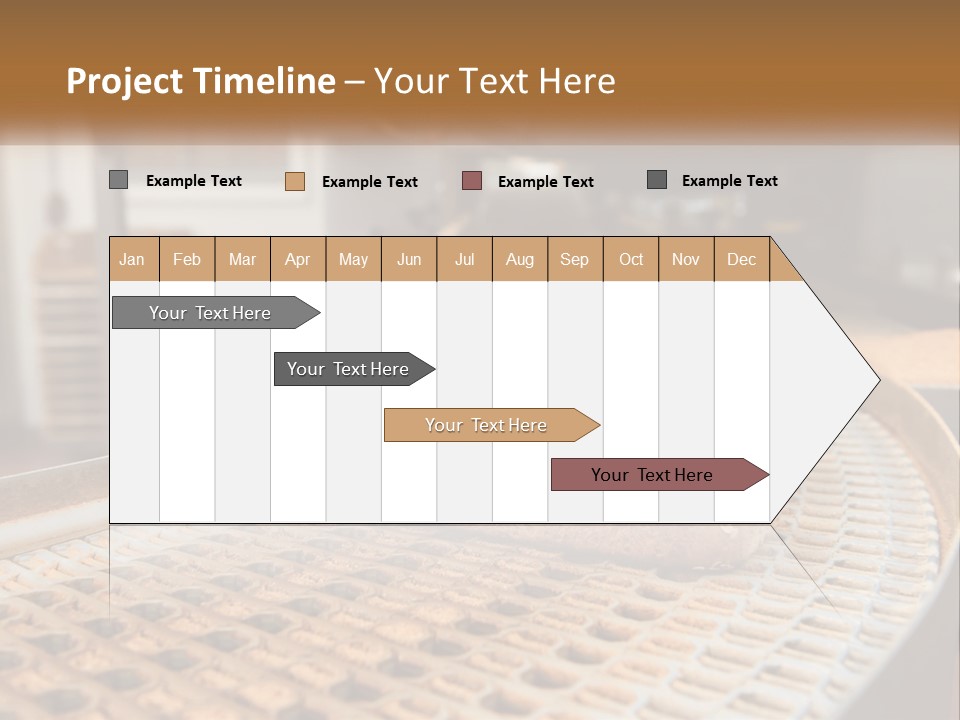 Project Timeline – Your Text Here

Example Text
Example Text
Example Text
Example Text

| Jan | Feb | Mar | Apr | May | Jun | Jul | Aug | Sep | Oct | Nov | Dec |
|---|---|---|---|---|---|---|---|---|---|---|---|

Your Text Here

Your Text Here

Your Text Here

Your Text Here